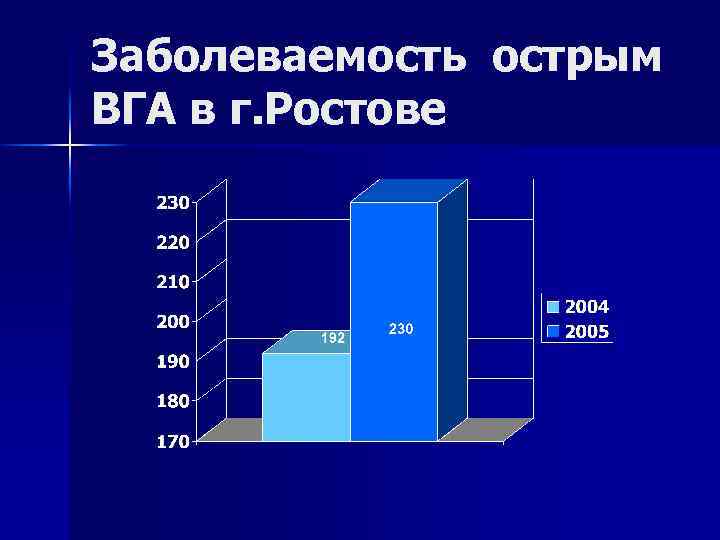 Заболеваемость острым ВГА в г.Ростове

230
220
210
200
190
180
170

192
230

2004
2005